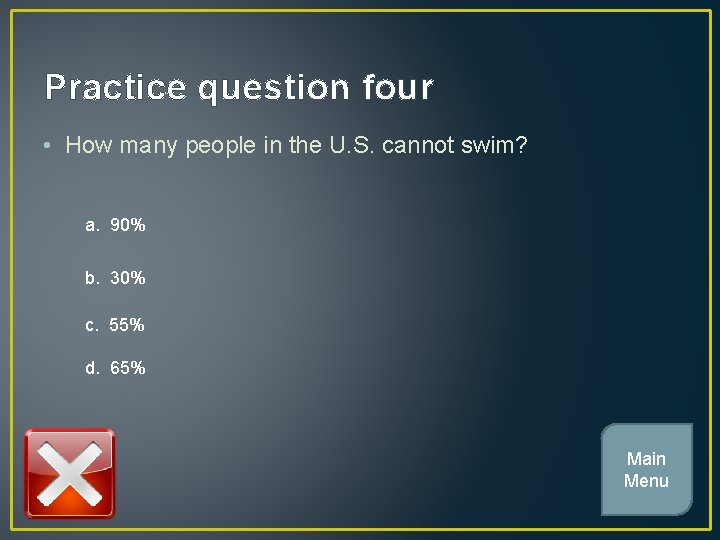 Practice question four

• How many people in the U.S. cannot swim?

a. 90%

b. 30%

c. 55%

d. 65%

Main Menu